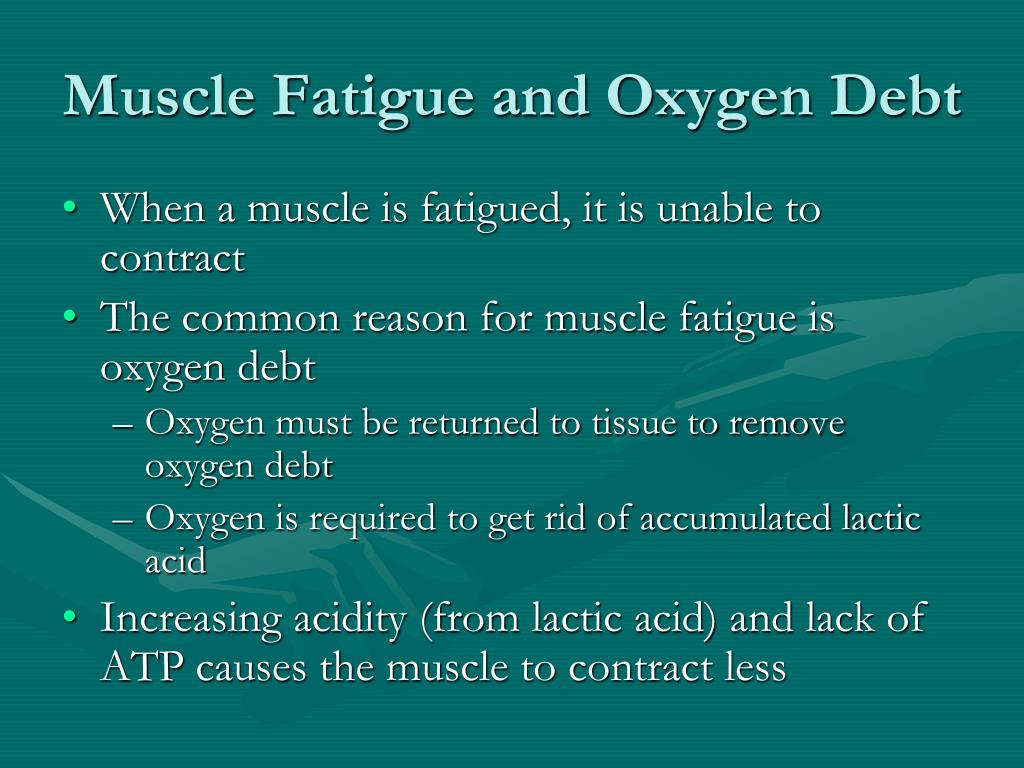 Muscle Fatigue and Oxygen Debt

• When a muscle is fatigued, it is unable to contract
• The common reason for muscle fatigue is oxygen debt
– Oxygen must be returned to tissue to remove oxygen debt
– Oxygen is required to get rid of accumulated lactic acid
• Increasing acidity (from lactic acid) and lack of ATP causes the muscle to contract less